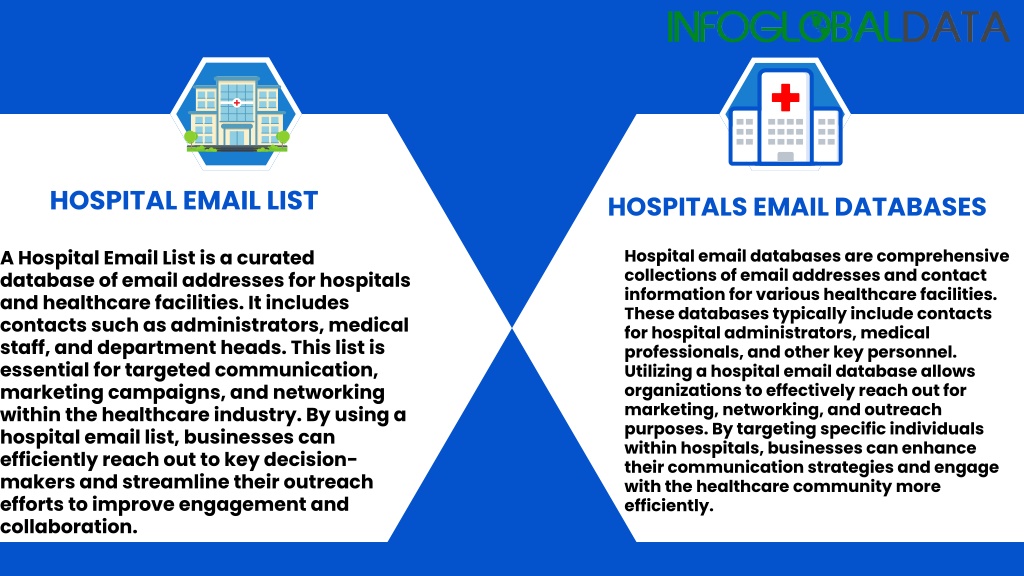 INFOGLOBALDATA

HOSPITAL EMAIL LIST

A Hospital Email List is a curated database of email addresses for hospitals and healthcare facilities. It includes contacts such as administrators, medical staff, and department heads. This list is essential for targeted communication, marketing campaigns, and networking within the healthcare industry. By using a hospital email list, businesses can efficiently reach out to key decision-makers and streamline their outreach efforts to improve engagement and collaboration.

HOSPITALS EMAIL DATABASES

Hospital email databases are comprehensive collections of email addresses and contact information for various healthcare facilities. These databases typically include contacts for hospital administrators, medical professionals, and other key personnel. Utilizing a hospital email database allows organizations to effectively reach out for marketing, networking, and outreach purposes. By targeting specific individuals within hospitals, businesses can enhance their communication strategies and engage with the healthcare community more efficiently.